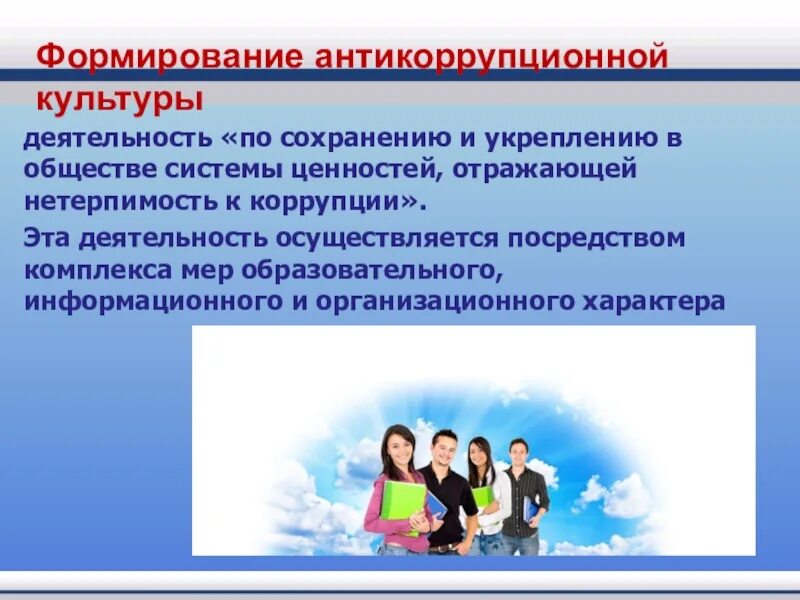 Формирование антикоррупционной культуры

деятельность «по сохранению и укреплению в обществе системы ценностей, отражающей нетерпимость к коррупции».

Эта деятельность осуществляется посредством комплекса мер образовательного, информационного и организационного характера